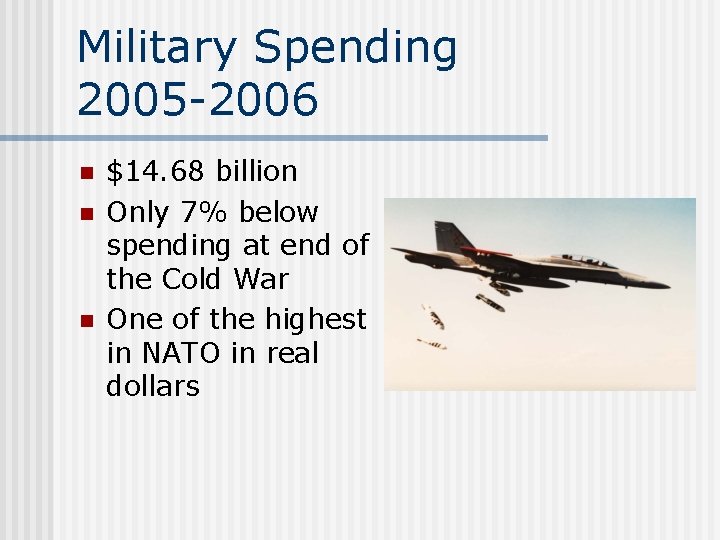 Military Spending 2005-2006

- \$14.68 billion
- Only 7% below spending at end of the Cold War
- One of the highest in NATO in real dollars